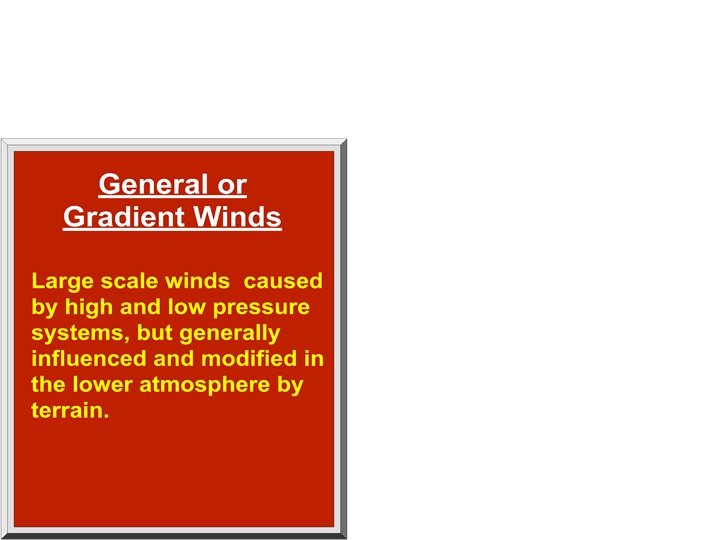 General or Gradient Winds

Large scale winds caused by high and low pressure systems, but generally influenced and modified in the lower atmosphere by terrain.